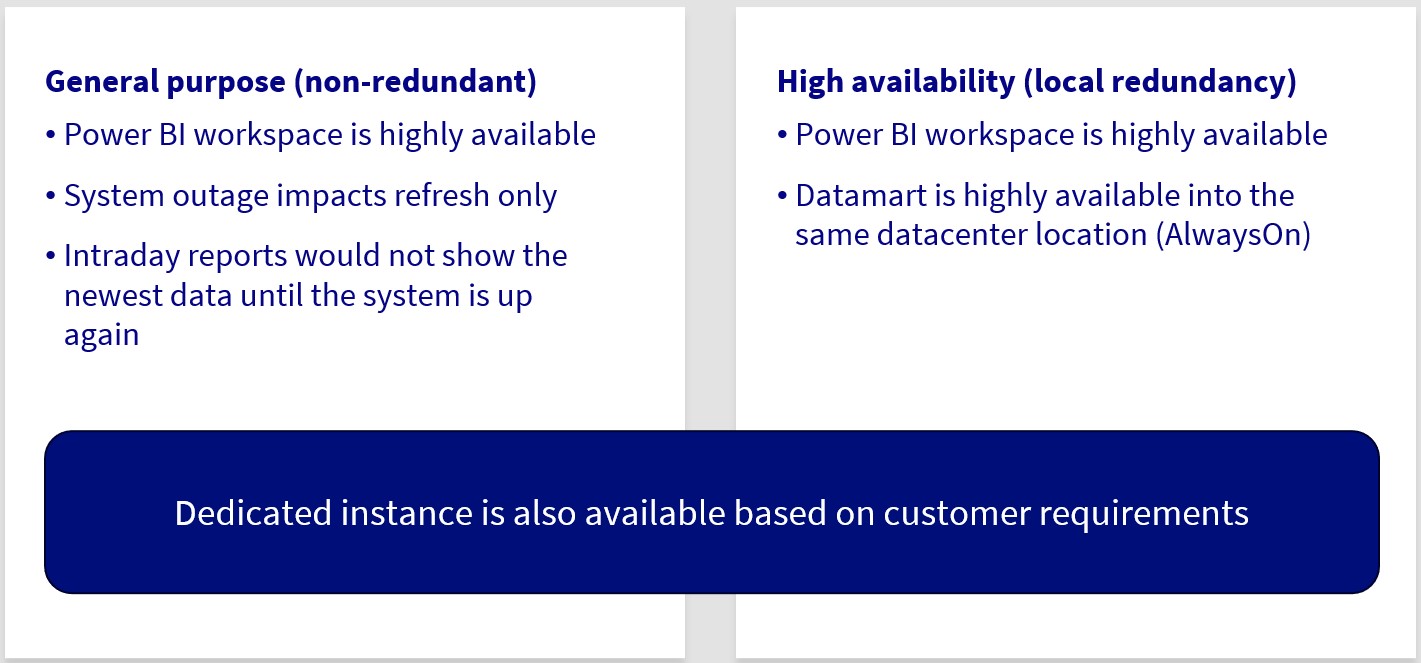 General purpose (non-redundant)
• Power BI workspace is highly available
• System outage impacts refresh only
• Intraday reports would not show the newest data until the system is up again

High availability (local redundancy)
• Power BI workspace is highly available
• Datamart is highly available into the same datacenter location (AlwaysOn)

Dedicated instance is also available based on customer requirements